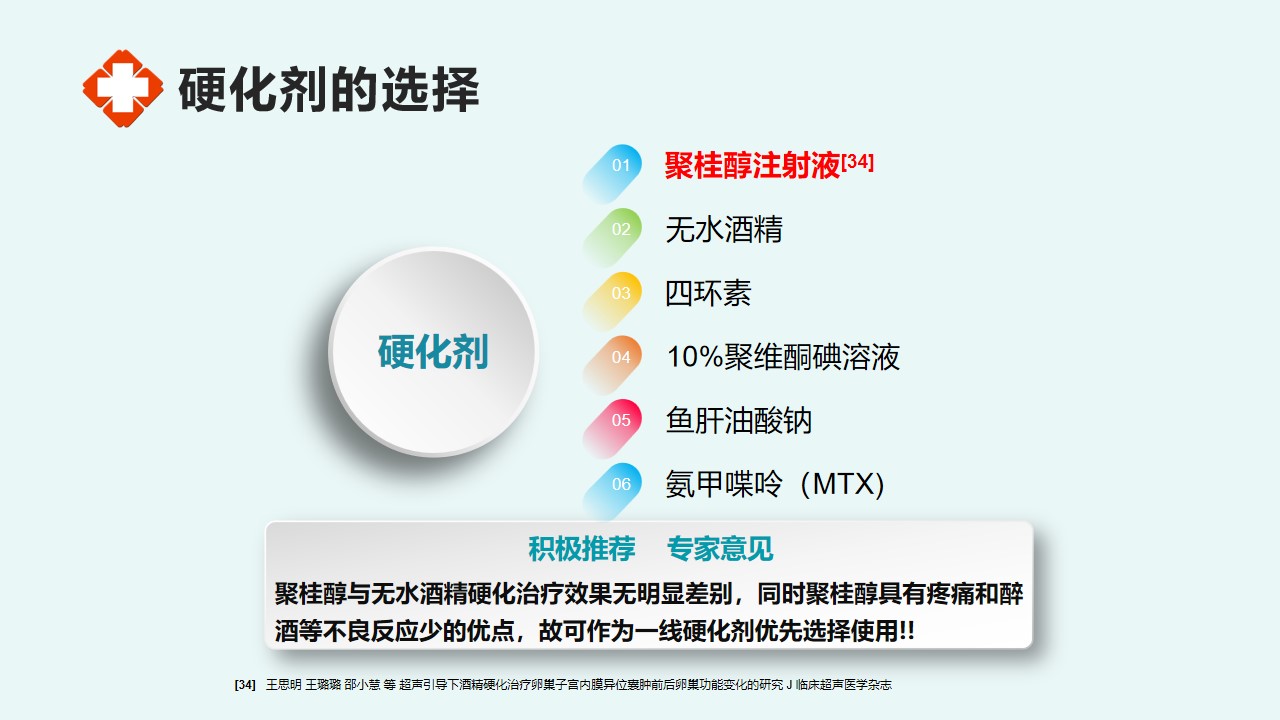 硬化剂的选择

硬化剂

01 聚桂醇注射液[34]

02 无水酒精

03 四环素

04 10%聚维酮碘溶液

05 鱼肝油酸钠

06 氨甲喋呤（MTX)

积极推荐 专家意见

聚桂醇与无水酒精硬化治疗效果无明显差别，同时聚桂醇具有疼痛和醉酒等不良反应少的优点，故可作为一线硬化剂优先选择使用!!

[34] 王思明 王璐璐 邵小慧 等 超声引导下酒精硬化治疗卵巢子宫内膜异位囊肿前后卵巢功能变化的研究 J 临床超声医学杂志